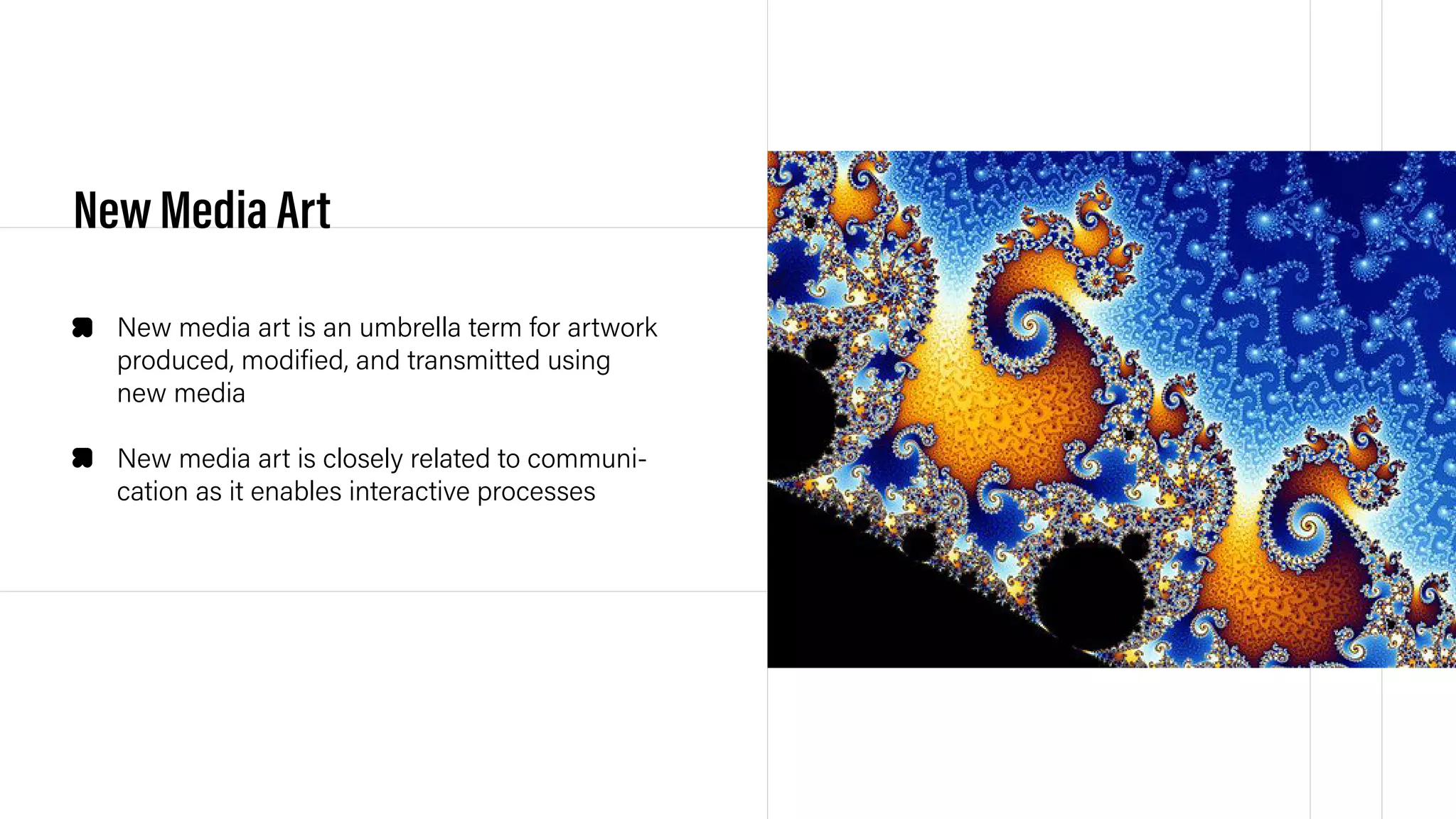 New Media Art

New media art is an umbrella term for artwork produced, modified, and transmitted using new media

New media art is closely related to communication as it enables interactive processes